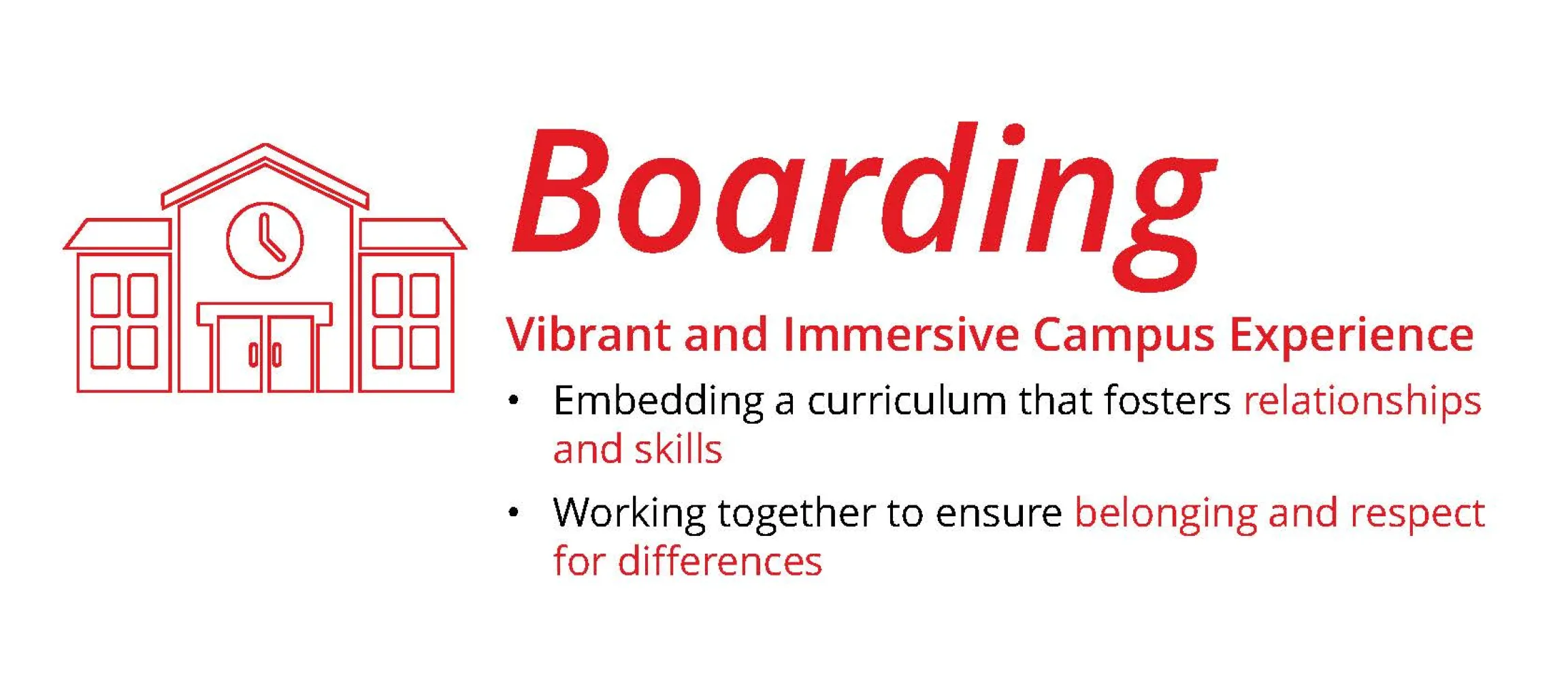 Boarding

Vibrant and Immersive Campus Experience

• Embedding a curriculum that fosters relationships and skills
• Working together to ensure belonging and respect for differences